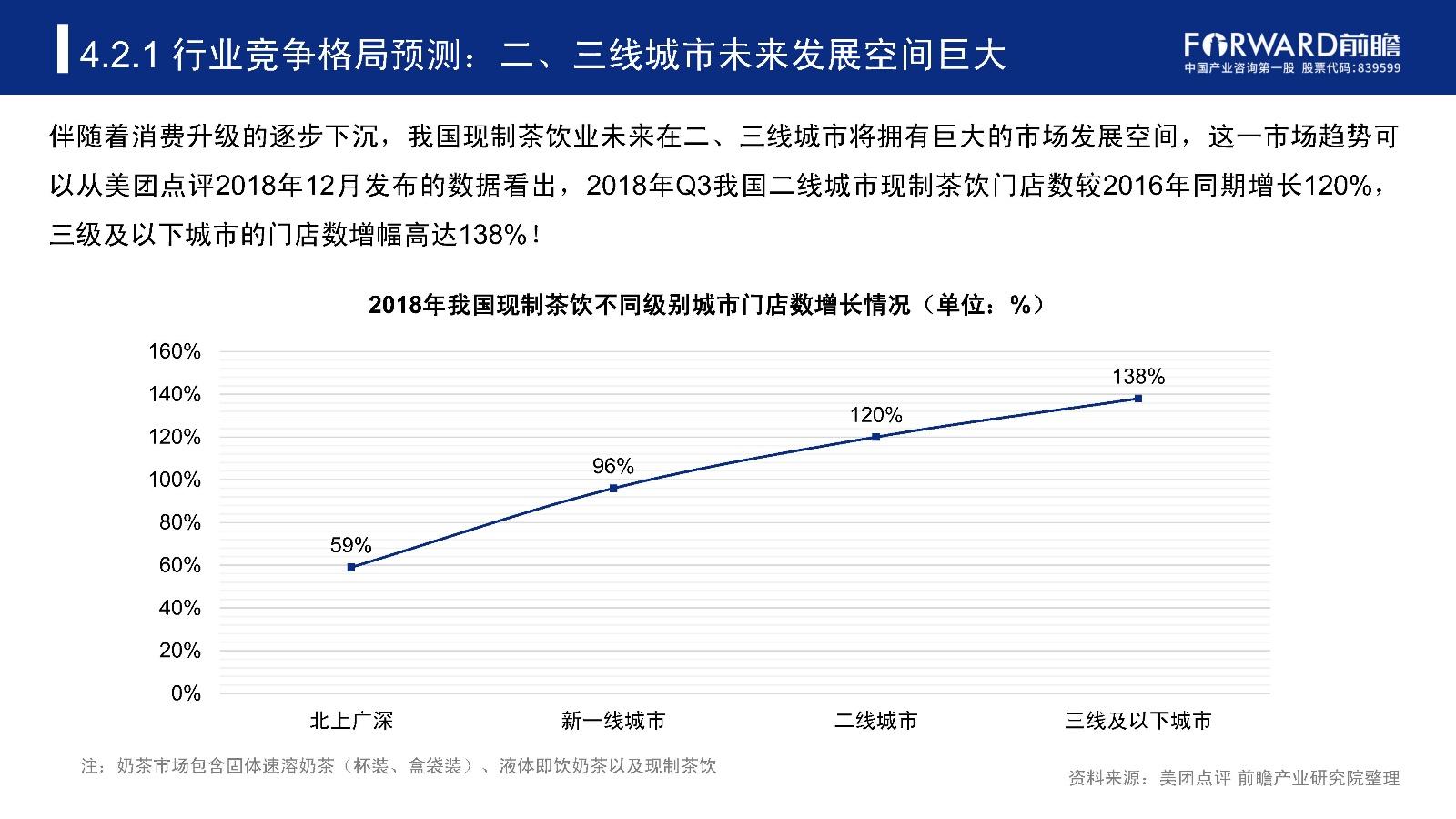 4.2.1 行业竞争格局预测：二、三线城市未来发展空间巨大

FORWARD前瞻
中国产业咨询第一股 股票代码:839599

伴随着消费升级的逐步下沉，我国现制茶饮业未来在二、三线城市将拥有巨大的市场发展空间，这一市场趋势可以从美团点评2018年12月发布的数据看出，2018年Q3我国二线城市现制茶饮门店数较2016年同期增长120%，三级及以下城市的门店数增幅高达138%！

2018年我国现制茶饮不同级别城市门店数增长情况（单位：%）

160%
140%
120%
100%
80%
60%
40%
20%
0%

59%
96%
120%
138%

北上广深
新一线城市
二线城市
三线及以下城市

注：奶茶市场包含固体速溶奶茶（杯装、盒袋装）、液体即饮奶茶以及现制茶饮

资料来源：美团点评 前瞻产业研究院整理